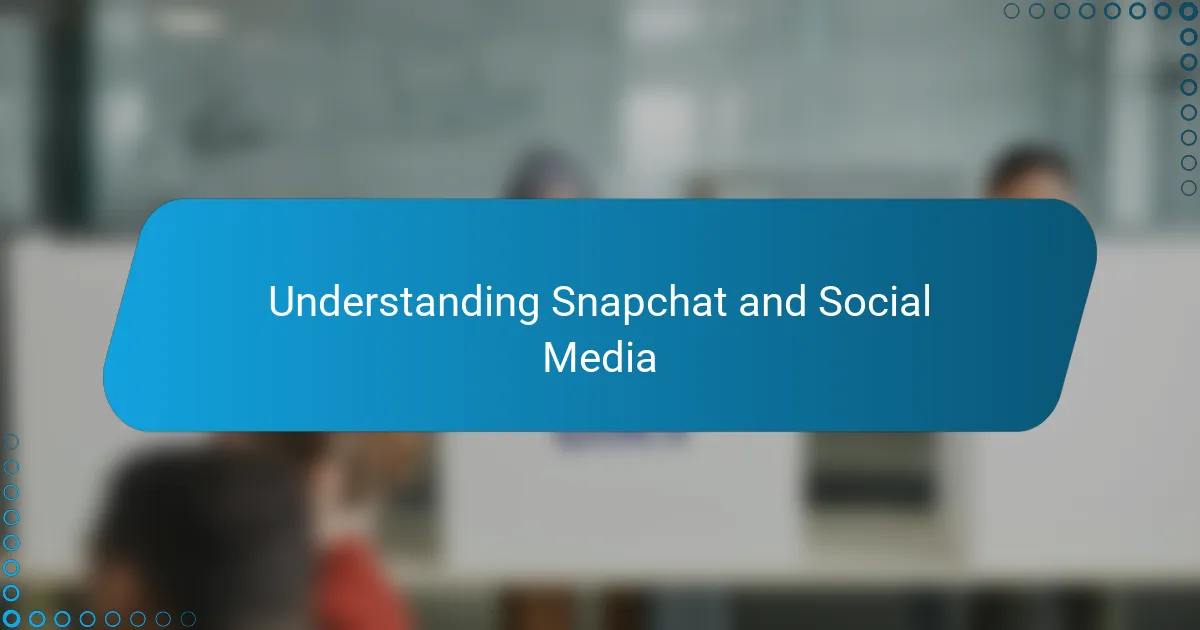 Understanding Snapchat and Social Media